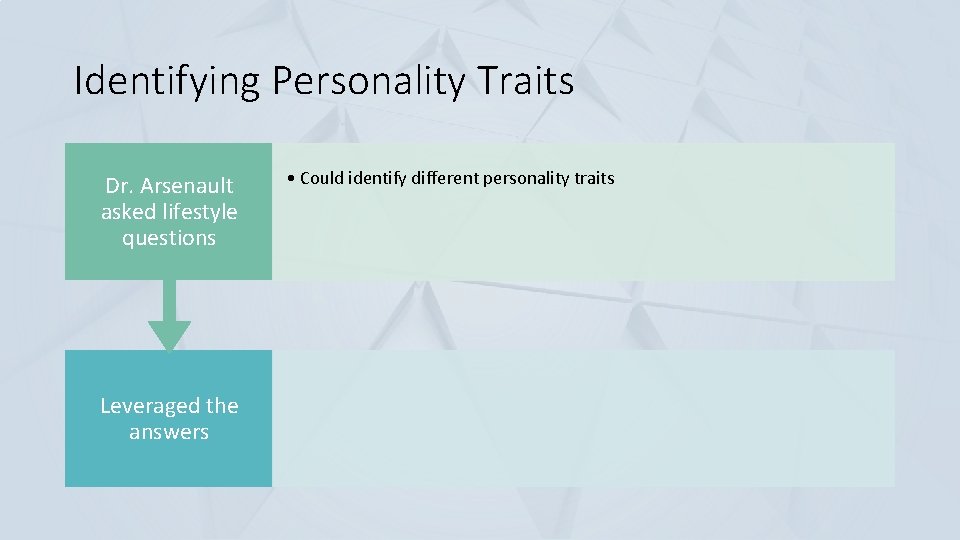 Identifying Personality Traits

Dr. Arsenault asked lifestyle questions

• Could identify different personality traits

Leveraged the answers